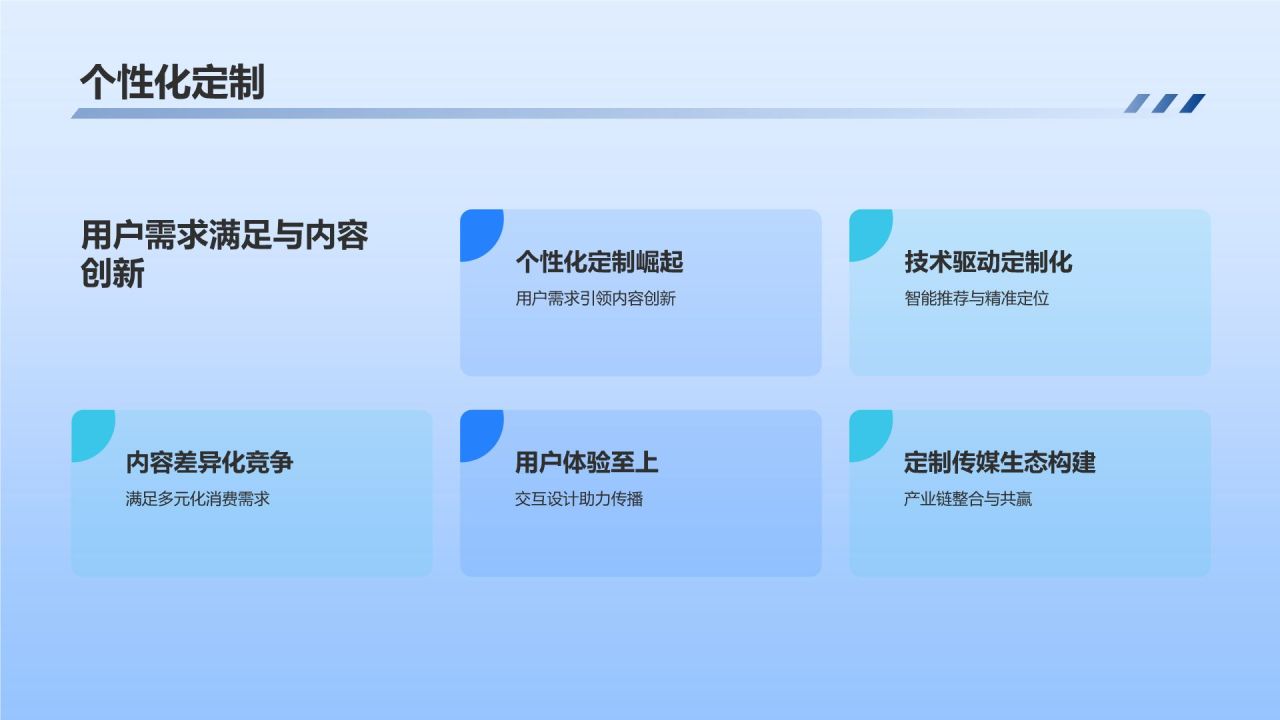 个性化定制

用户需求满足与内容创新

个性化定制崛起
用户需求引领内容创新

技术驱动定制化
智能推荐与精准定位

内容差异化竞争
满足多元化消费需求

用户体验至上
交互设计助力传播

定制传媒生态构建
产业链整合与共赢